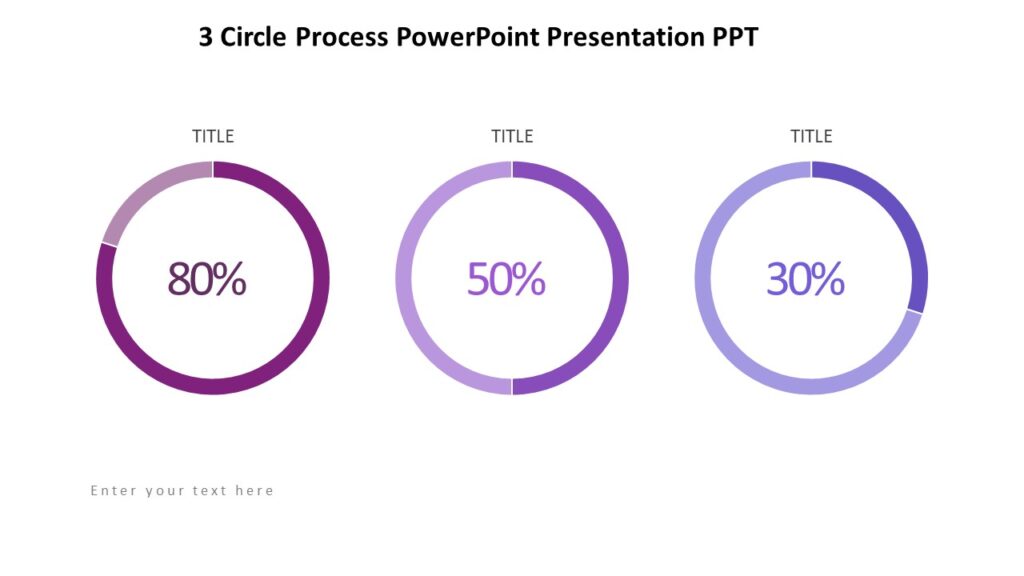 3 Circle Process PowerPoint Presentation PPT

TITLE

80%

TITLE

50%

TITLE

30%

Enter your text here